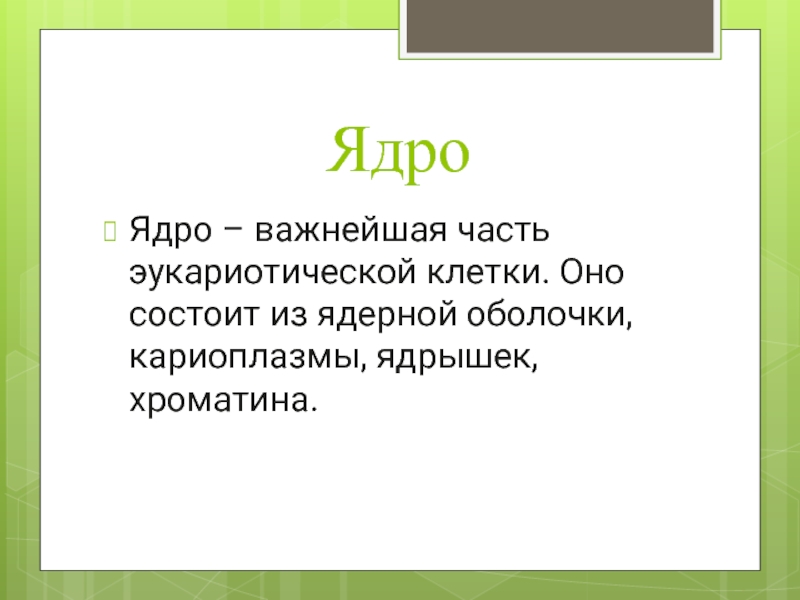 Ядро

Ядро – важнейшая часть эукариотической клетки. Оно состоит из ядерной оболочки, кариоплазмы, ядрышек, хроматина.